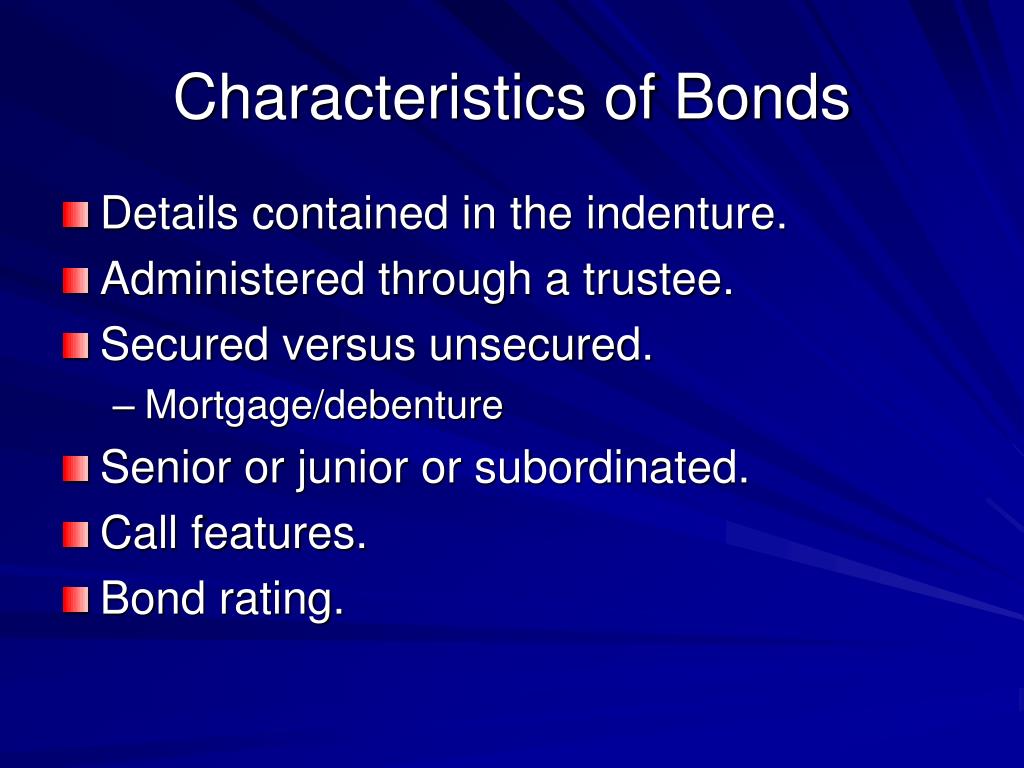 Characteristics of Bonds

Details contained in the indenture.
Administered through a trustee.
Secured versus unsecured.
– Mortgage/debenture
Senior or junior or subordinated.
Call features.
Bond rating.